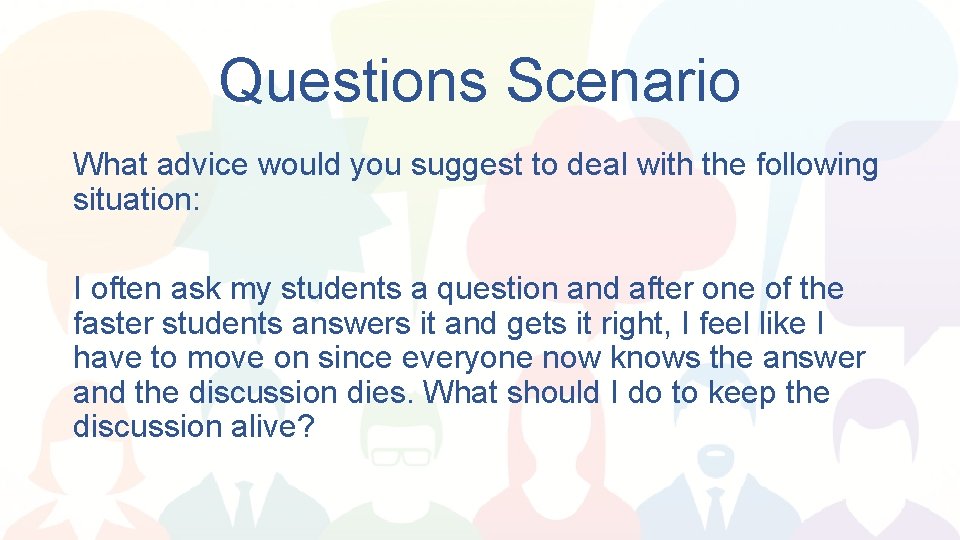 Questions Scenario

What advice would you suggest to deal with the following situation:

I often ask my students a question and after one of the faster students answers it and gets it right, I feel like I have to move on since everyone now knows the answer and the discussion dies. What should I do to keep the discussion alive?